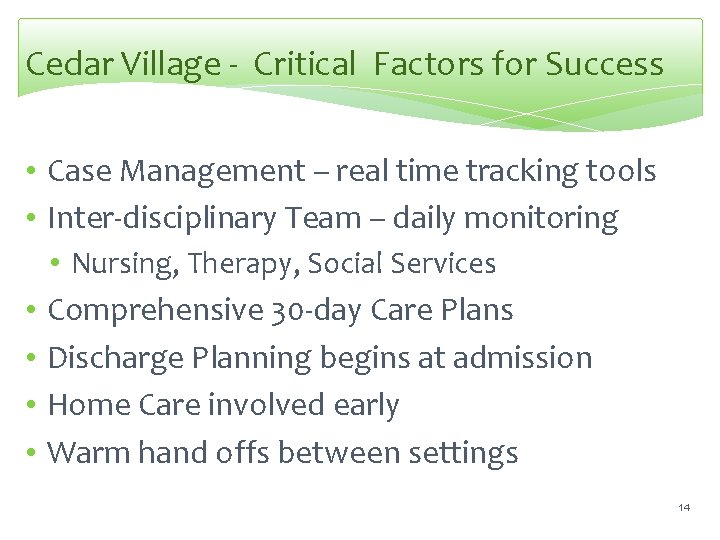 Cedar Village - Critical Factors for Success

• Case Management – real time tracking tools
• Inter-disciplinary Team – daily monitoring
  • Nursing, Therapy, Social Services
• Comprehensive 30-day Care Plans
• Discharge Planning begins at admission
• Home Care involved early
• Warm hand offs between settings

14